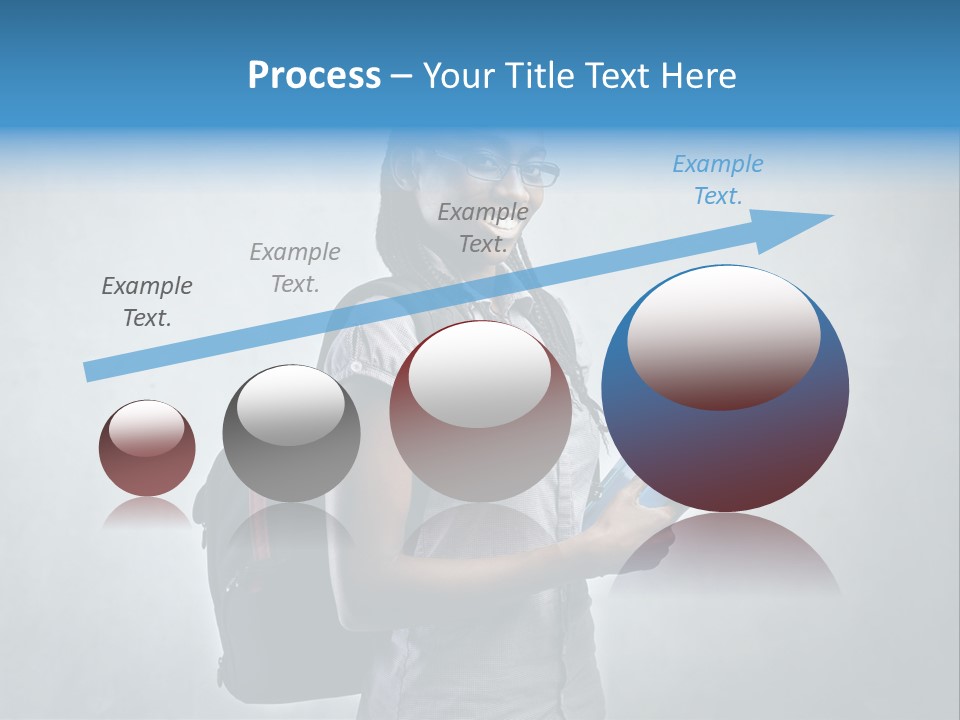 Process – Your Title Text Here

Example Text.

Example Text.

Example Text.

Example Text.